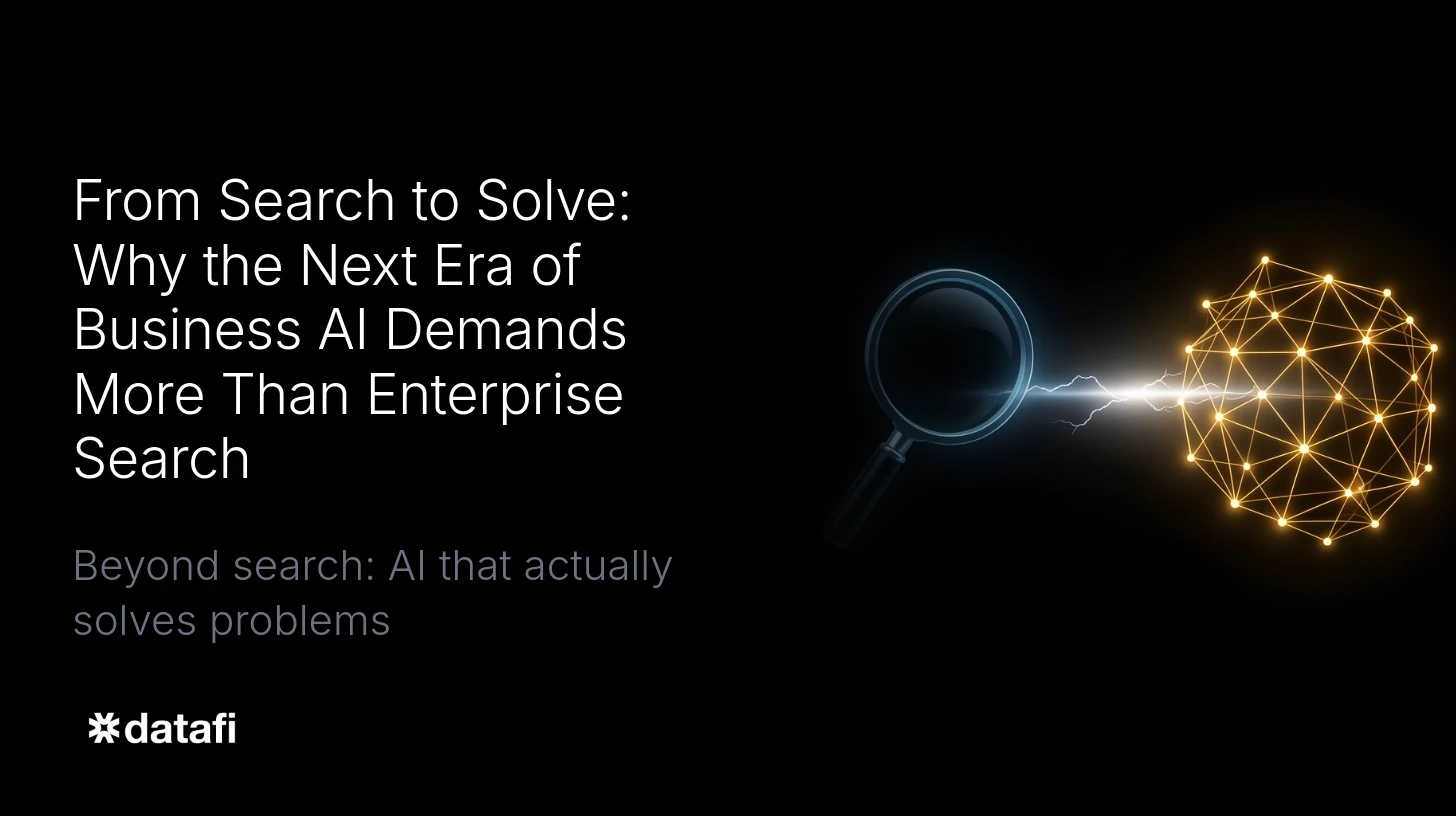 From Search to Solve: Why the Next Era of Business AI Demands More Than Enterprise Search

Beyond search: AI that actually solves problems

datafi